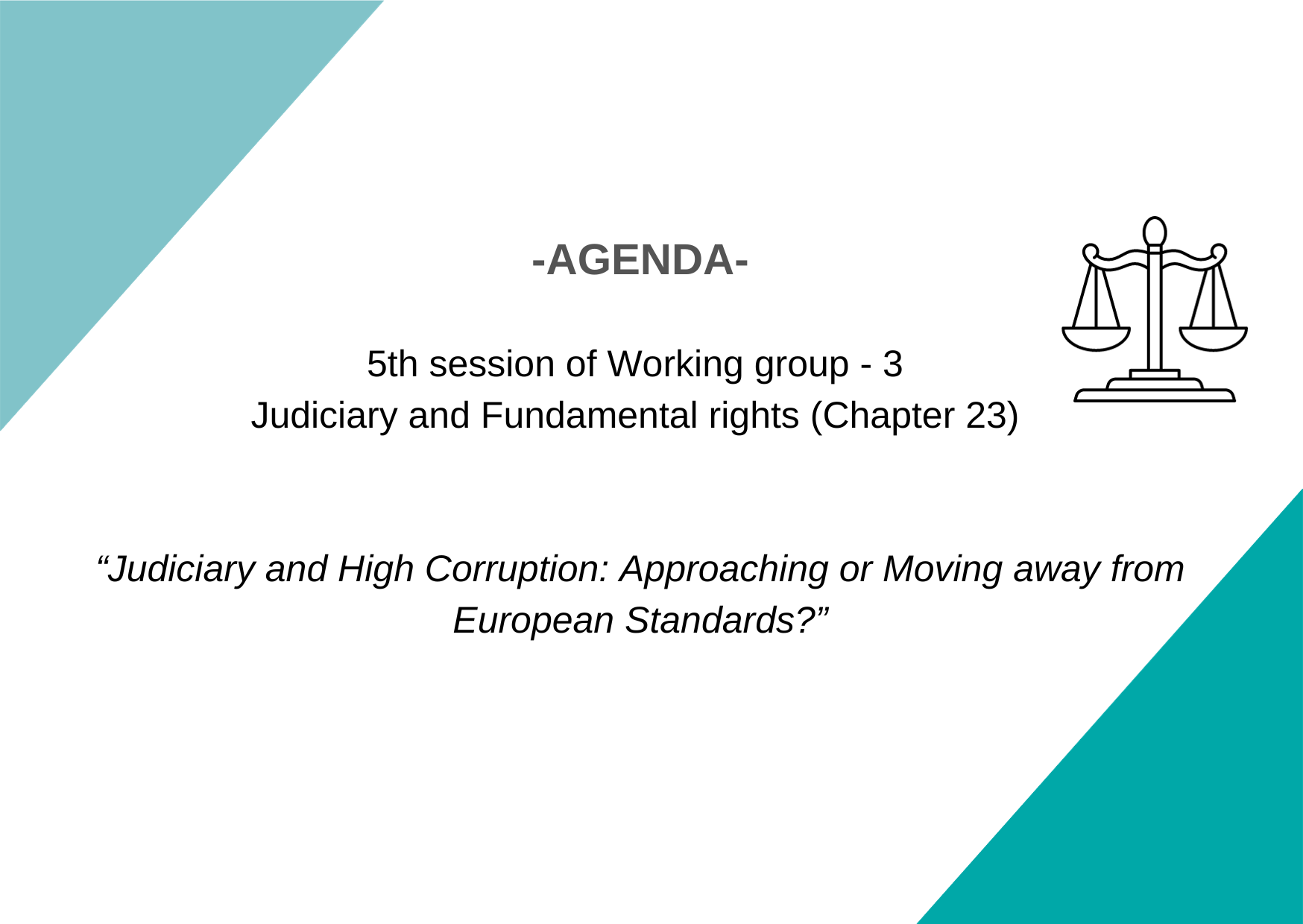 -AGENDA-

5th session of Working group - 3
Judiciary and Fundamental rights (Chapter 23)

“Judiciary and High Corruption: Approaching or Moving away from European Standards?”